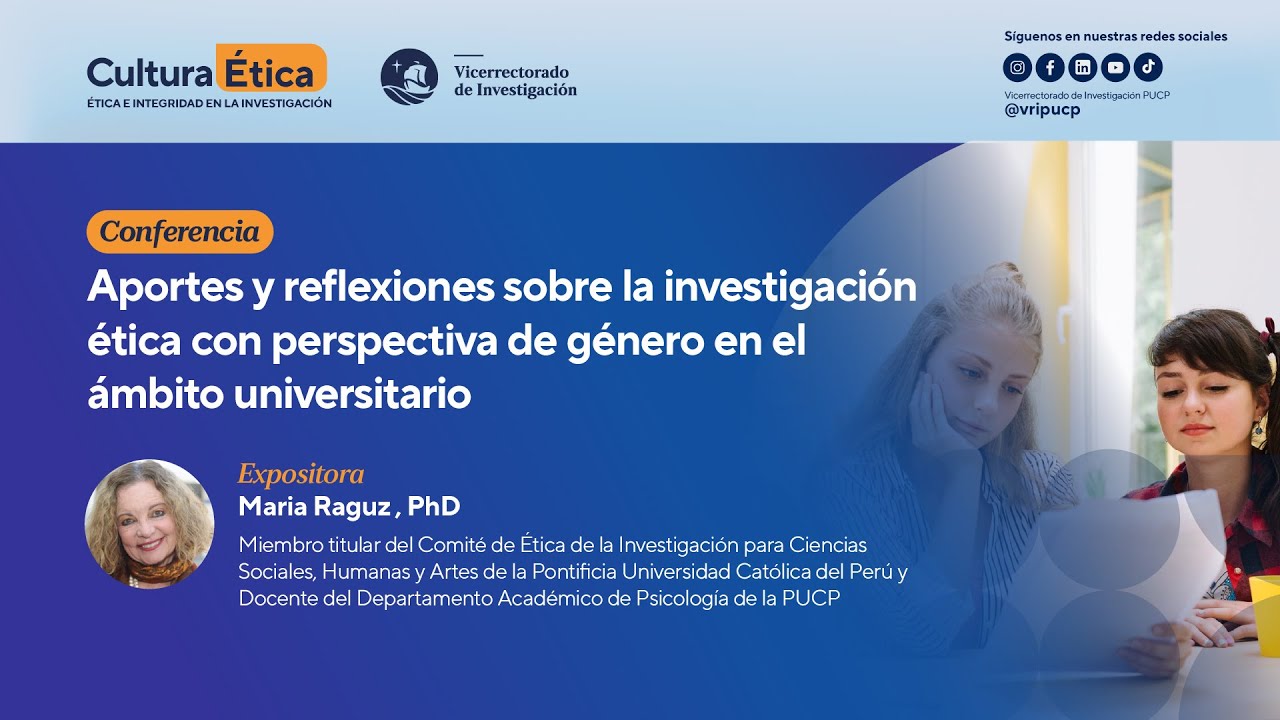 Cultura Ética
ÉTICA E INTEGRIDAD EN LA INVESTIGACIÓN

Vicerrectorado de Investigación

Síguenos en nuestras redes sociales
Vicerrectorado de Investigación PUCP
@vripucp

Conferencia

Aportes y reflexiones sobre la investigación ética con perspectiva de género en el ámbito universitario

Expositora
Maria Raguz , PhD
Miembro titular del Comité de Ética de la Investigación para Ciencias Sociales, Humanas y Artes de la Pontificia Universidad Católica del Perú y Docente del Departamento Académico de Psicología de la PUCP